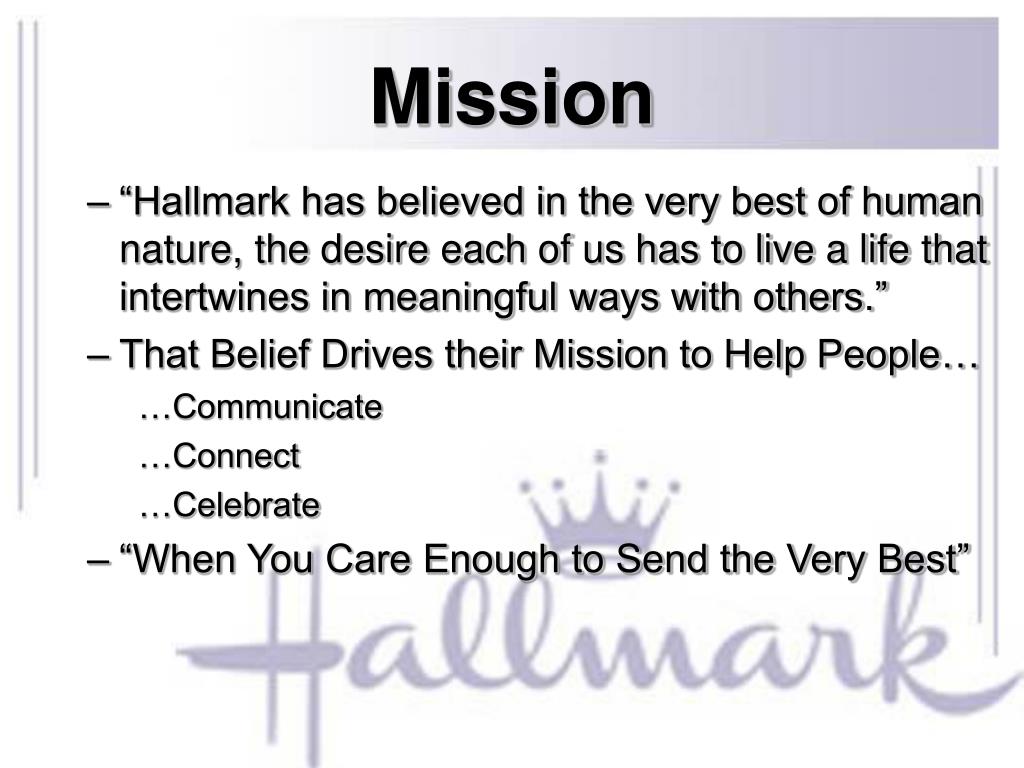 Mission

– “Hallmark has believed in the very best of human nature, the desire each of us has to live a life that intertwines in meaningful ways with others.”

– That Belief Drives their Mission to Help People…

…Communicate

…Connect

…Celebrate

– “When You Care Enough to Send the Very Best”

Hallmark